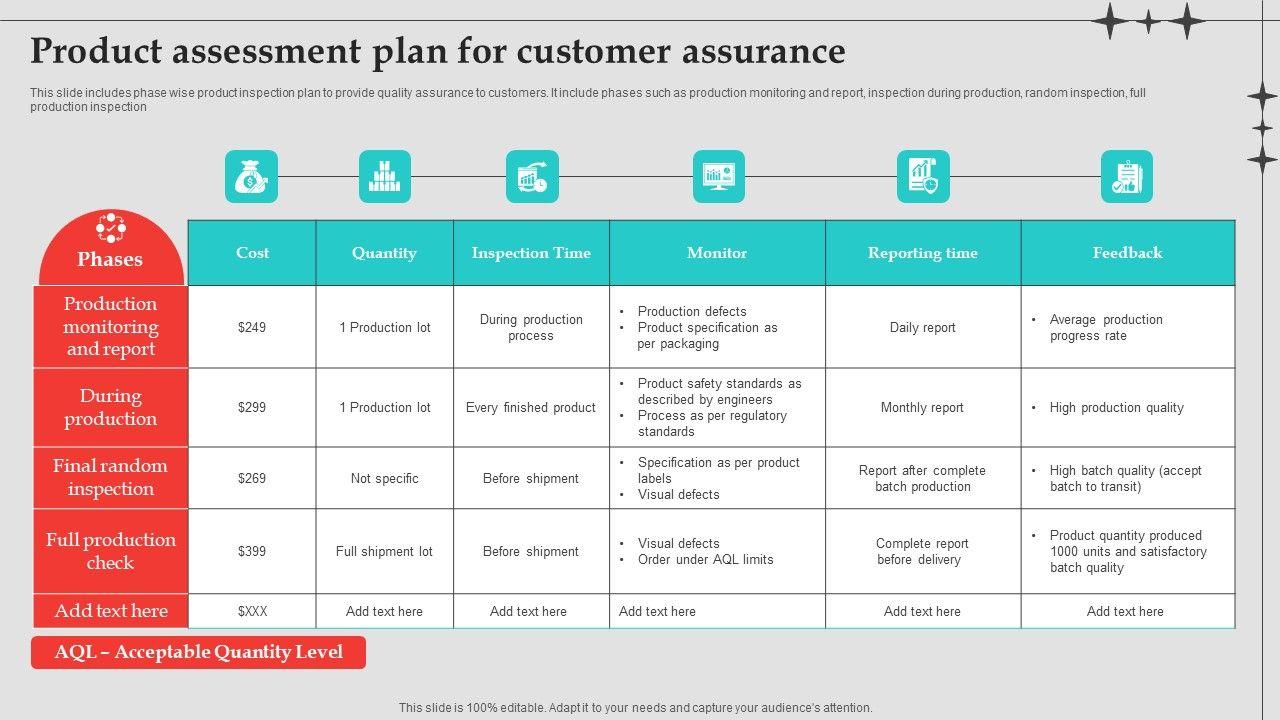 Product assessment plan for customer assurance

This slide includes phase wise product inspection plan to provide quality assurance to customers. It include phases such as production monitoring and report, inspection during production, random inspection, full production inspection

| Phases | Cost | Quantity | Inspection Time | Monitor | Reporting time | Feedback |
|---|---|---|---|---|---|---|
| Production monitoring and report | $249 | 1 Production lot | During production process | • Production defects • Product specification as per packaging | Daily report | • Average production progress rate |
| During production | $299 | 1 Production lot | Every finished product | • Product safety standards as described by engineers • Process as per regulatory standards | Monthly report | • High production quality |
| Final random inspection | $269 | Not specific | Before shipment | • Specification as per product labels • Visual defects | Report after complete batch production | • High batch quality (accept batch to transit) |
| Full production check | $399 | Full shipment lot | Before shipment | • Visual defects • Order under AQL limits | Complete report before delivery | • Product quantity produced 1000 units and satisfactory batch quality |
| Add text here | $XXX | Add text here | Add text here | Add text here | Add text here | Add text here |

AQL – Acceptable Quantity Level

This slide is 100% editable. Adapt it to your needs and capture your audience's attention.